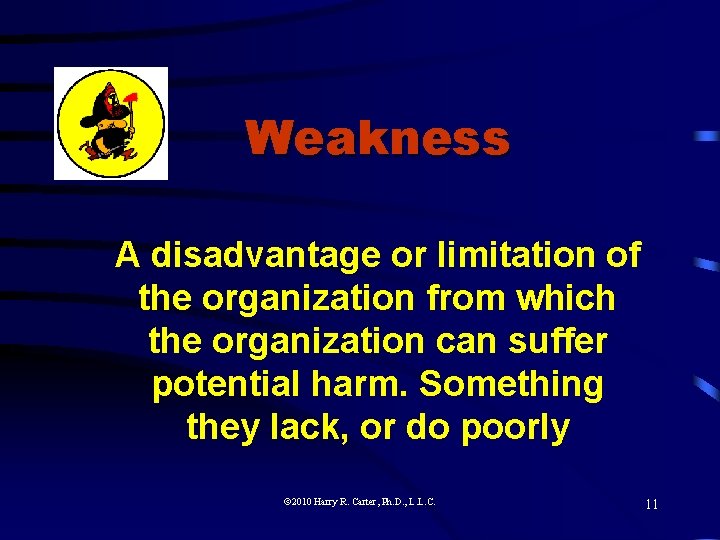 Weakness

A disadvantage or limitation of the organization from which the organization can suffer potential harm. Something they lack, or do poorly

©2010 Harry R. Carter, Ph.D., L.L.C.

11